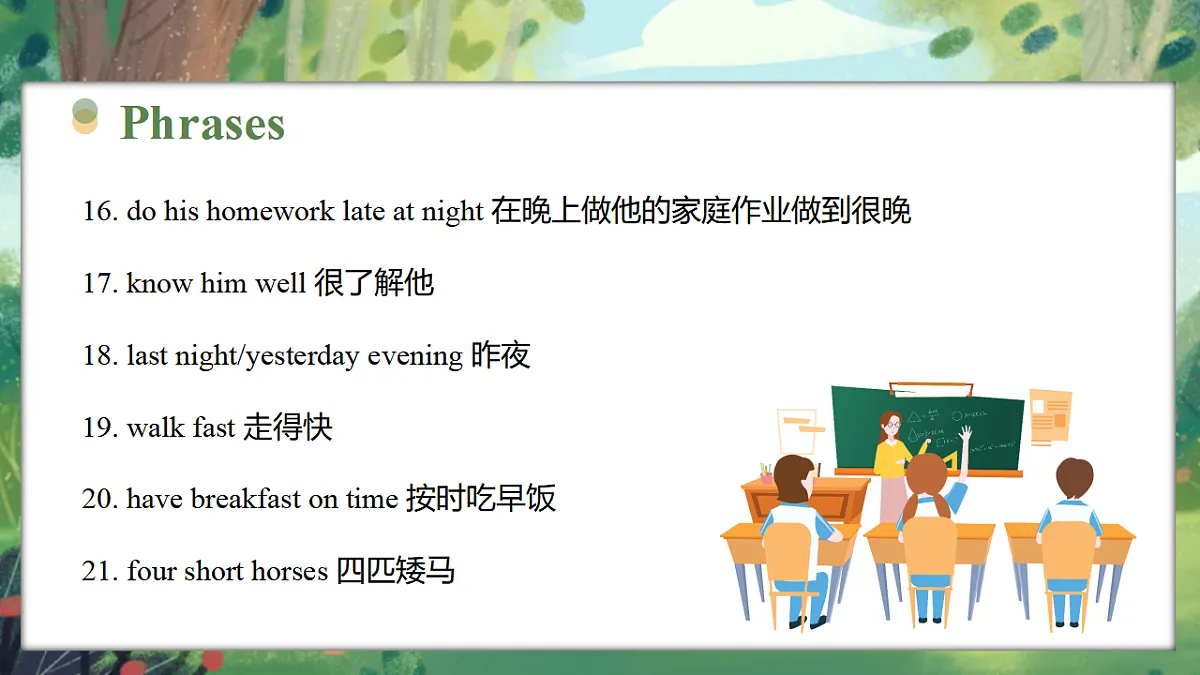 Phrases

16. do his homework late at night 在晚上做他的家庭作业做到很晚

17. know him well 很了解他

18. last night/yesterday evening 昨夜

19. walk fast 走得快

20. have breakfast on time 按时吃早饭

21. four short horses 四匹矮马